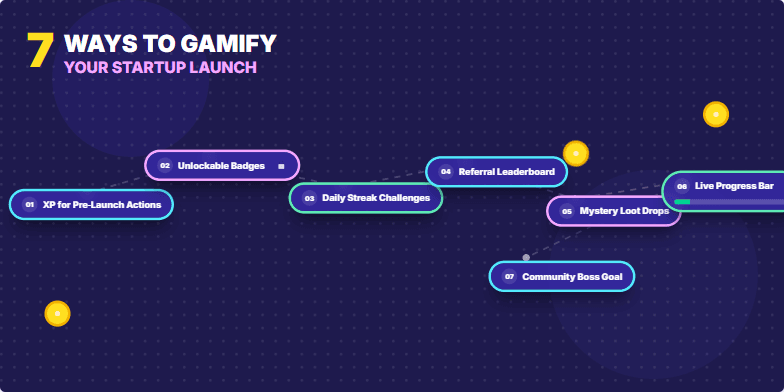 7 WAYS TO GAMIFY
YOUR STARTUP LAUNCH

01 XP for Pre-Launch Actions

02 Unlockable Badges

03 Daily Streak Challenges

04 Referral Leaderboard

05 Mystery Loot Drops

06 Live Progress Bar

07 Community Boss Goal